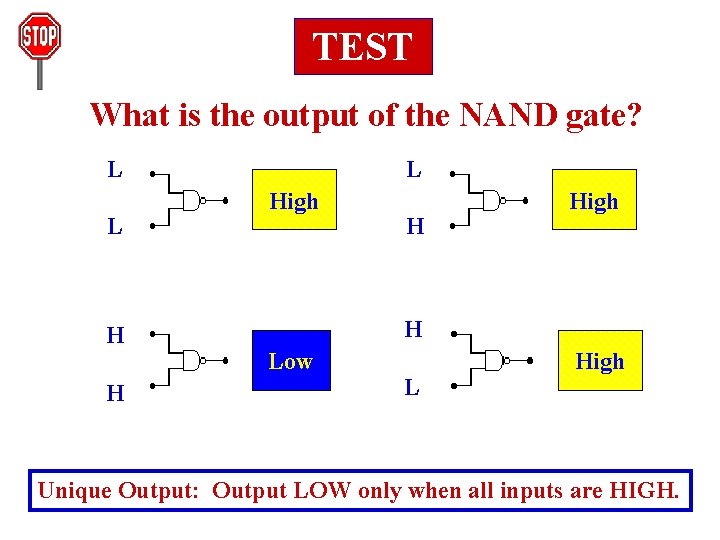 STOP

TEST

What is the output of the NAND gate?

L

L

High

L

H

High

H

H

Low

H

L

High

Unique Output: Output LOW only when all inputs are HIGH.